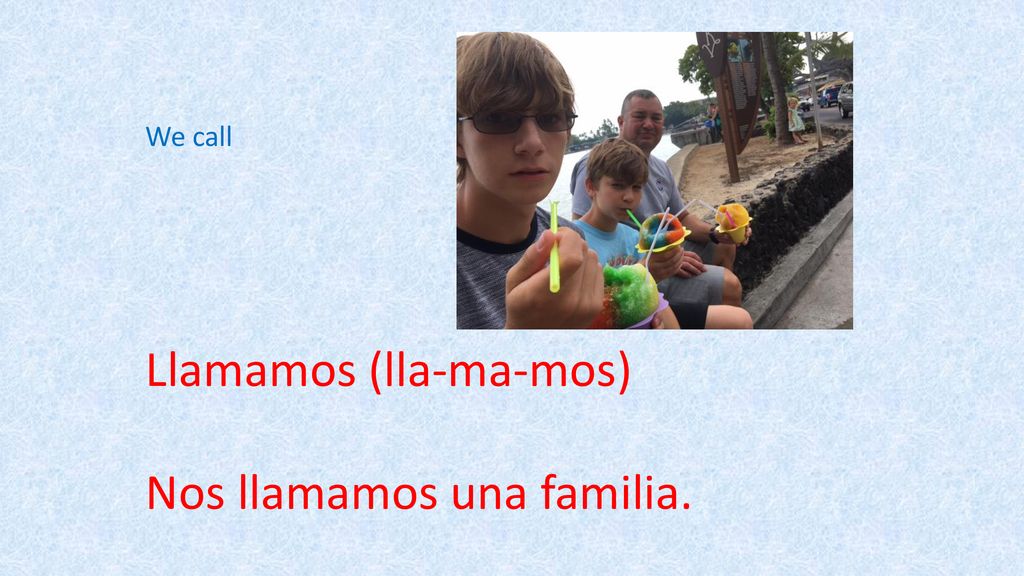 We call

Llamamos (lla-ma-mos)

Nos llamamos una familia.